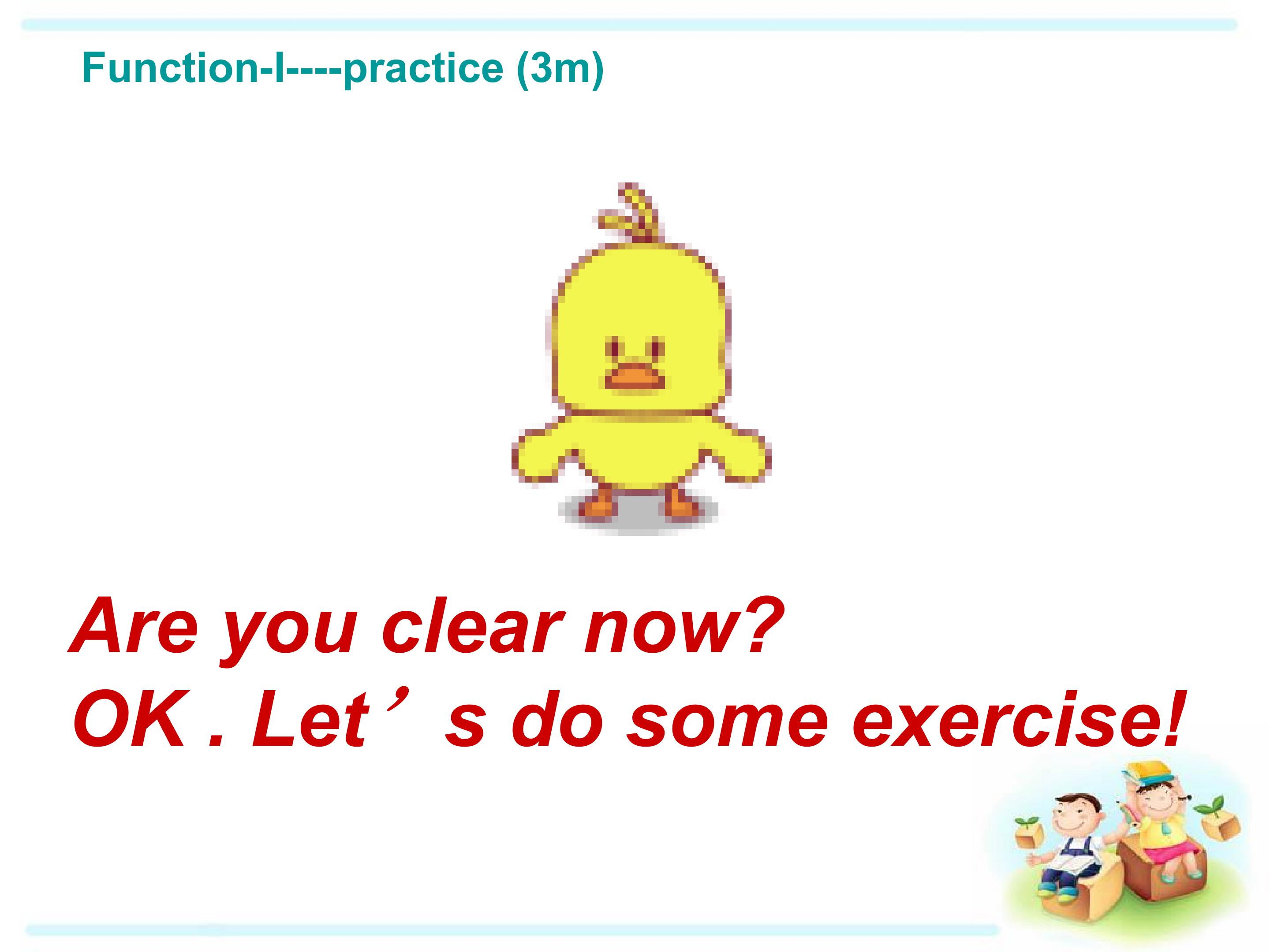 Function-I----practice (3m)

Are you clear now?
OK . Let’ s do some exercise!